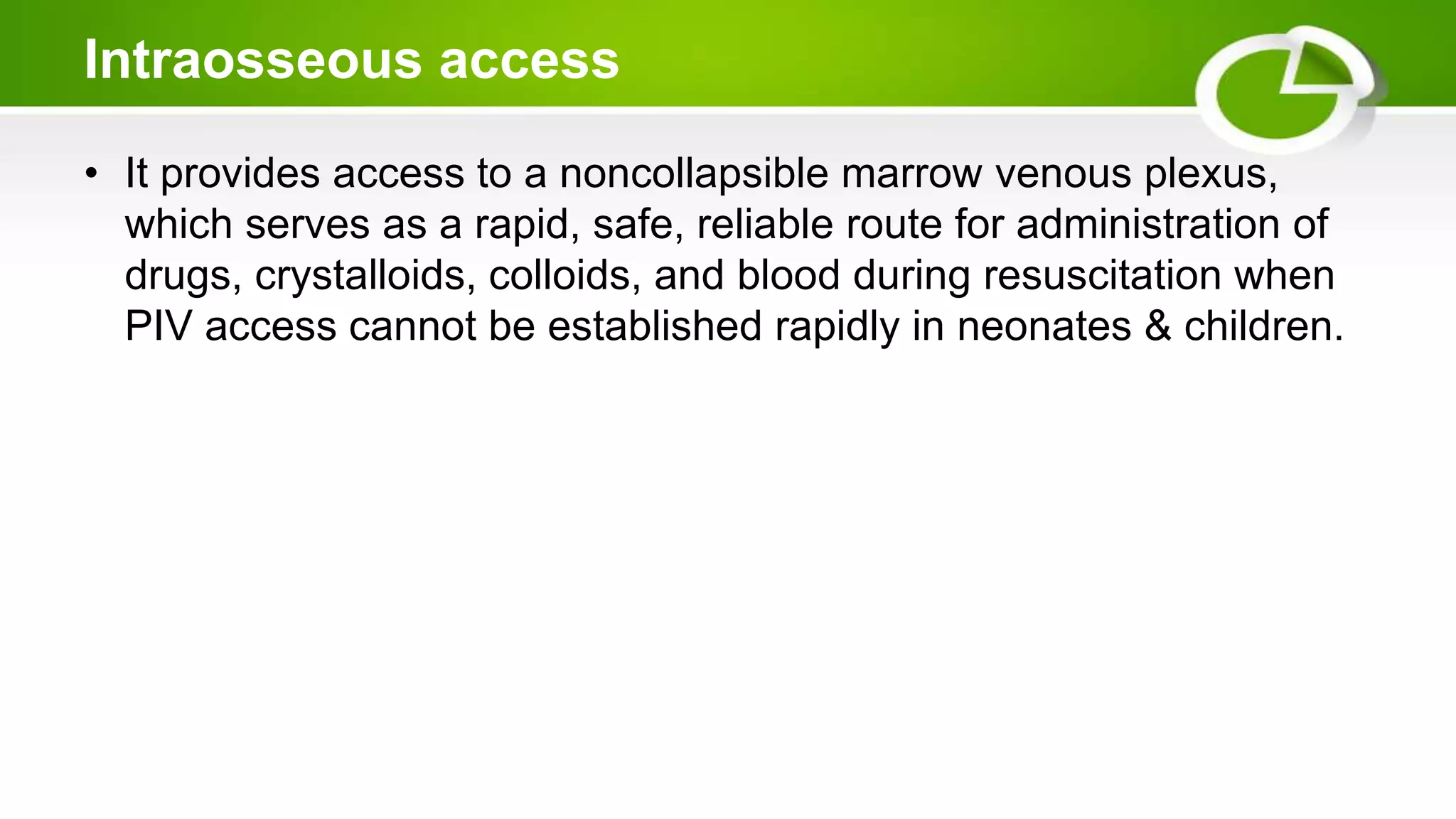 Intraosseous access

• It provides access to a noncollapsible marrow venous plexus, which serves as a rapid, safe, reliable route for administration of drugs, crystalloids, colloids, and blood during resuscitation when PIV access cannot be established rapidly in neonates & children.